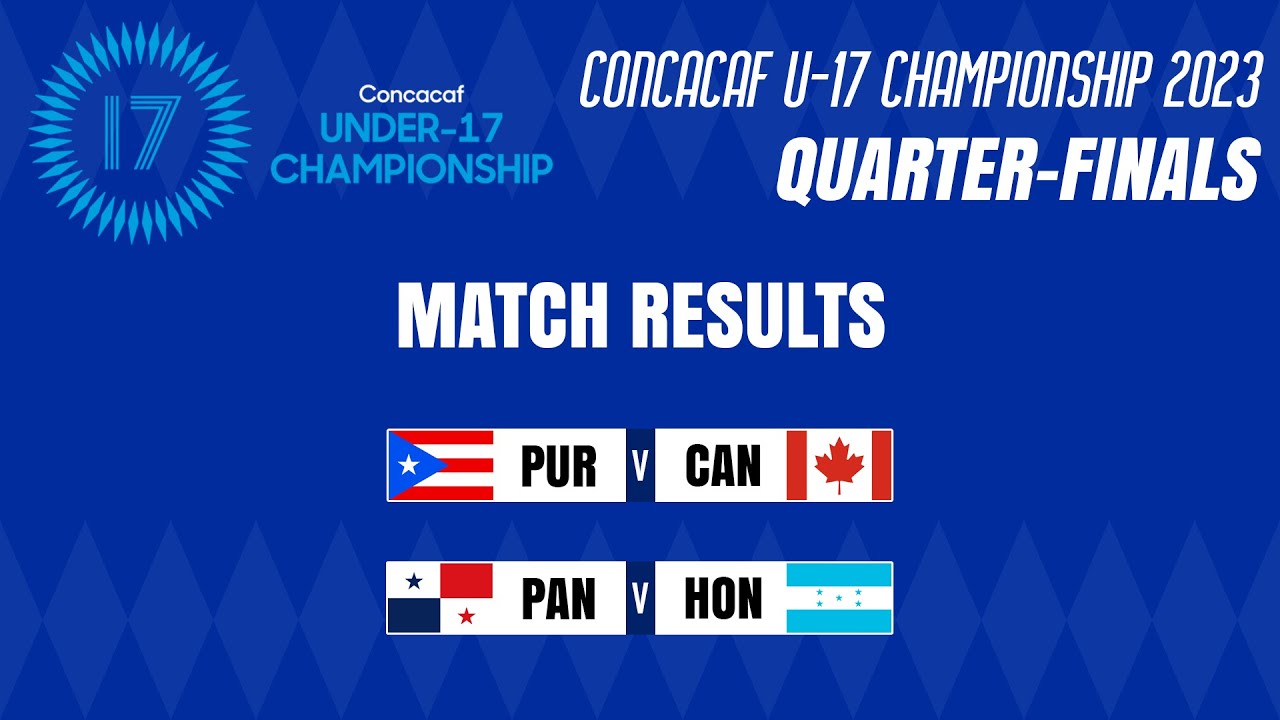 17

Concacaf
UNDER-17
CHAMPIONSHIP

CONCACAF U-17 CHAMPIONSHIP 2023
QUARTER-FINALS

MATCH RESULTS

PUR V CAN

PAN V HON